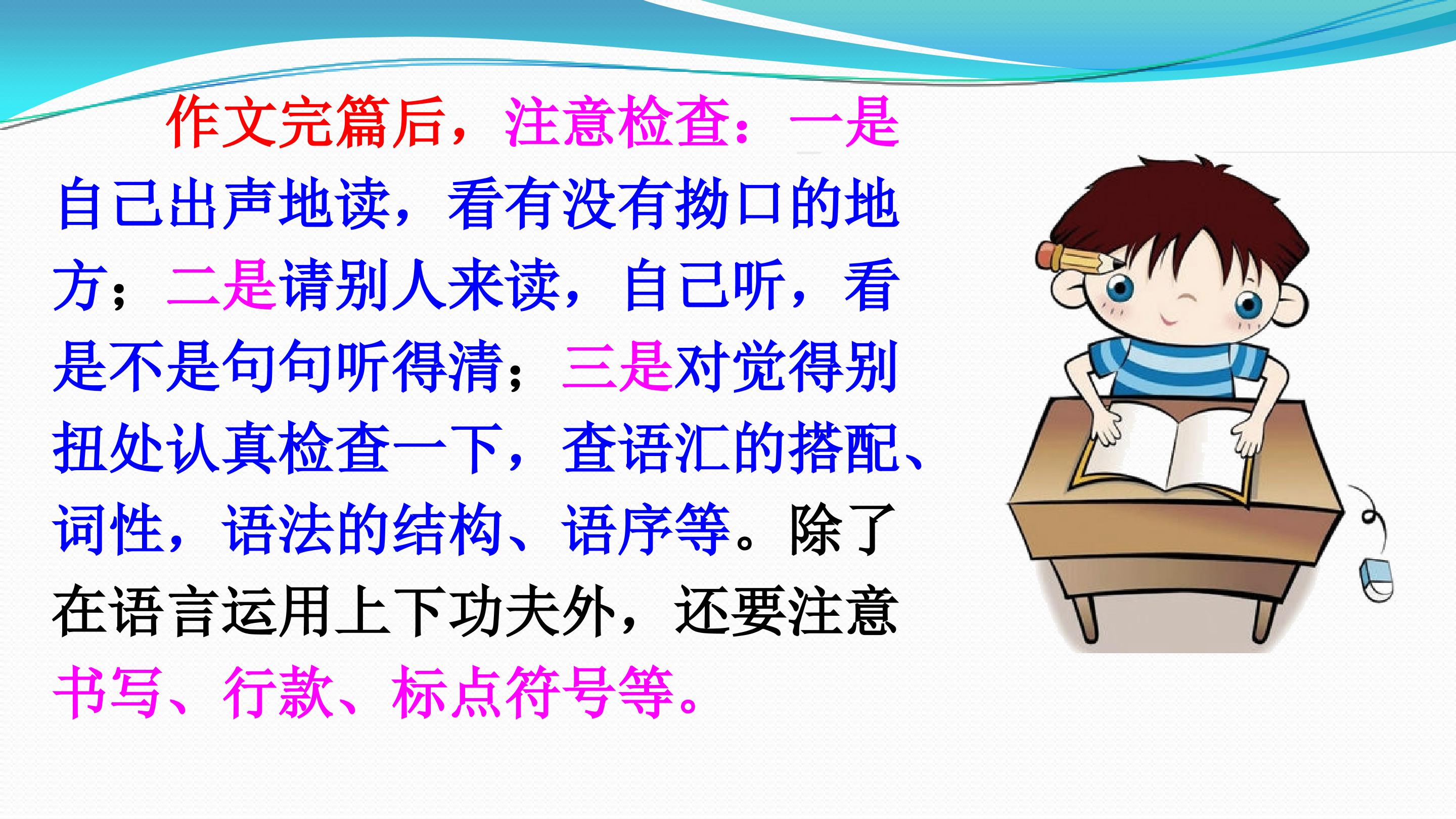 作文完篇后，注意检查：一是自己出声地读，看有没有拗口的地方；二是请别人来读，自己听，看是不是句句听得清；三是对觉得别扭处认真检查一下，查语汇的搭配、词性，语法的结构、语序等。除了在语言运用上下功夫外，还要注意书写、行款、标点符号等。